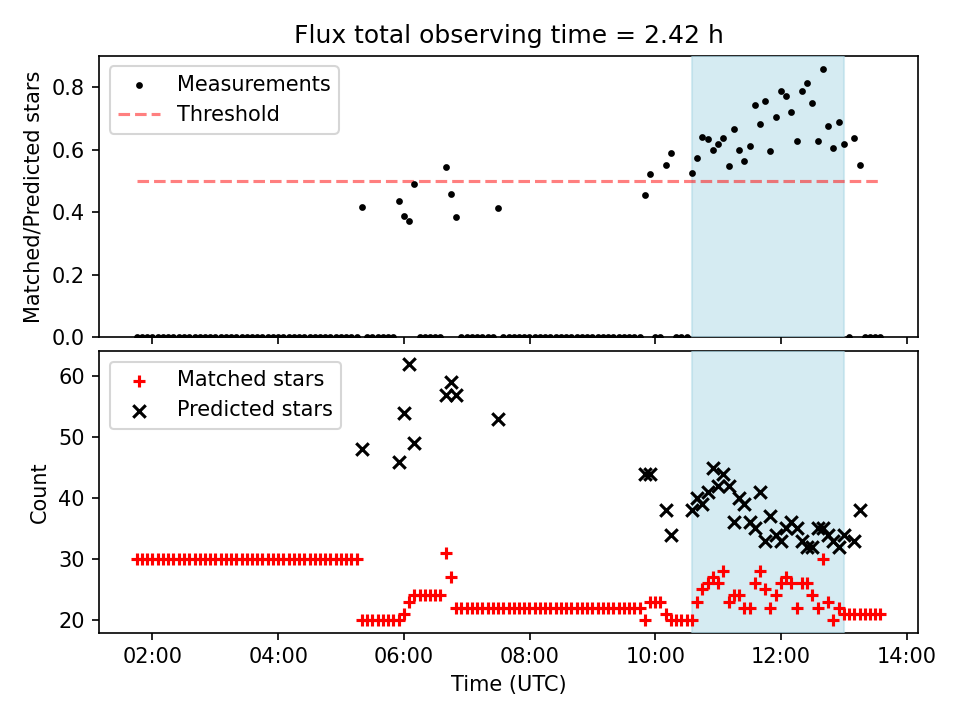 Flux total observing time = 2.42 h

Measurements
Threshold

Matched/Predicted stars

0.8
0.6
0.4
0.2
0.0

Matched stars
Predicted stars

Count

60
50
40
30
20

02:00
04:00
06:00
08:00
10:00
12:00
14:00

Time (UTC)